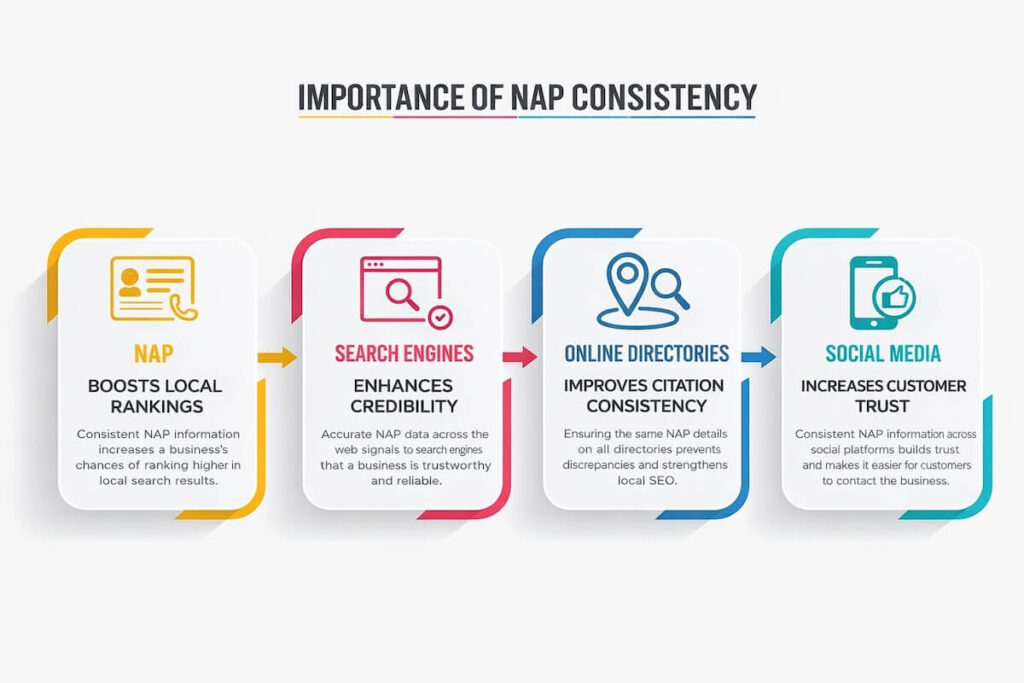 IMPORTANCE OF NAP CONSISTENCY

NAP
BOOSTS LOCAL RANKINGS
Consistent NAP information increases a business's chances of ranking higher in local search results.

SEARCH ENGINES
ENHANCES CREDIBILITY
Accurate NAP data across the web signals to search engines that a business is trustworthy and reliable.

ONLINE DIRECTORIES
IMPROVES CITATION CONSISTENCY
Ensuring the same NAP details on all directories prevents discrepancies and strengthens local SEO.

SOCIAL MEDIA
INCREASES CUSTOMER TRUST
Consistent NAP information across social platforms builds trust and makes it easier for customers to contact the business.